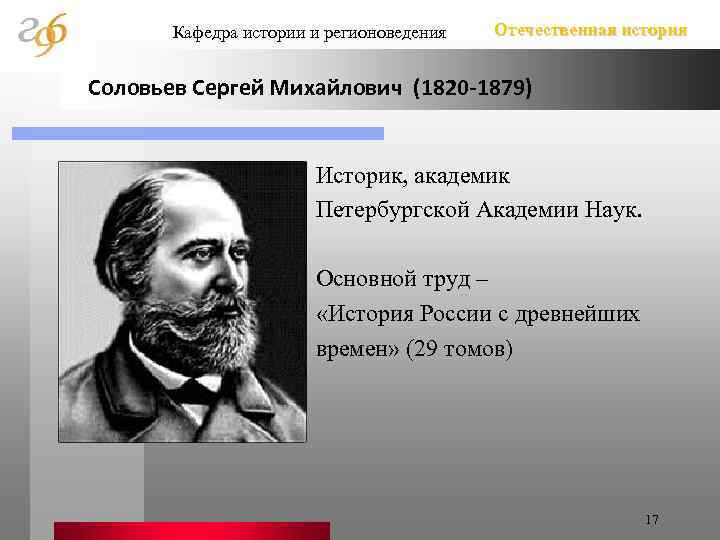 Кафедра истории и регионоведения

Отечественная история

Соловьев Сергей Михайлович (1820-1879)

Историк, академик Петербургской Академии Наук.

Основной труд – «История России с древнейших времен» (29 томов)

17